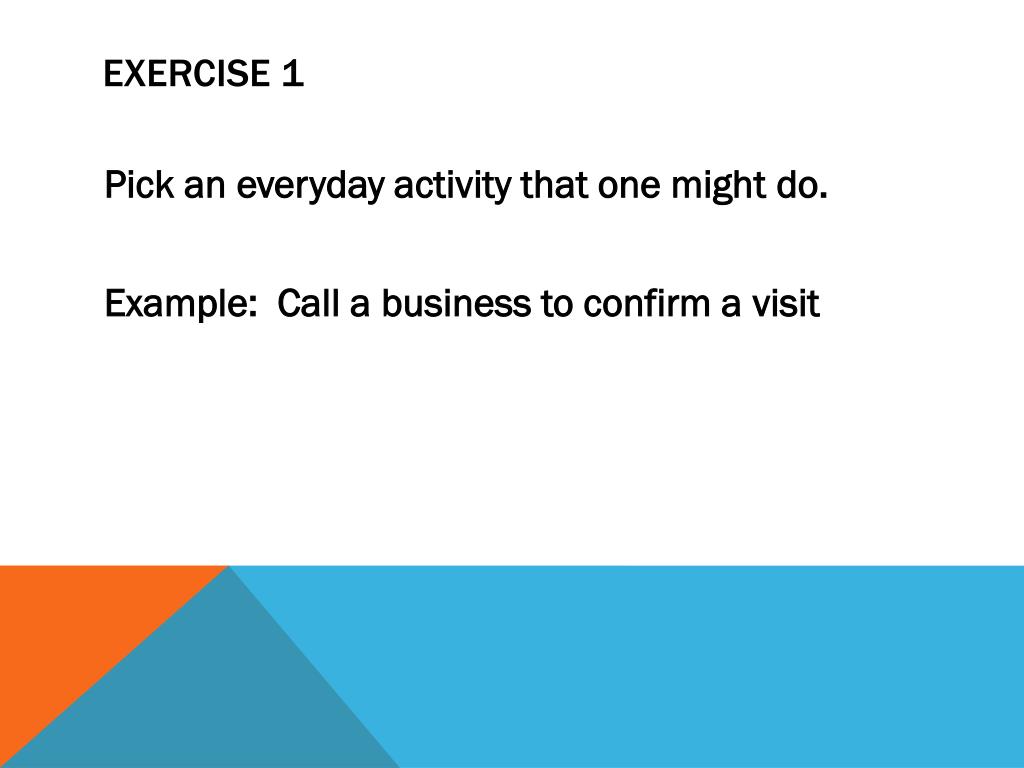 EXERCISE 1

Pick an everyday activity that one might do.

Example: Call a business to confirm a visit